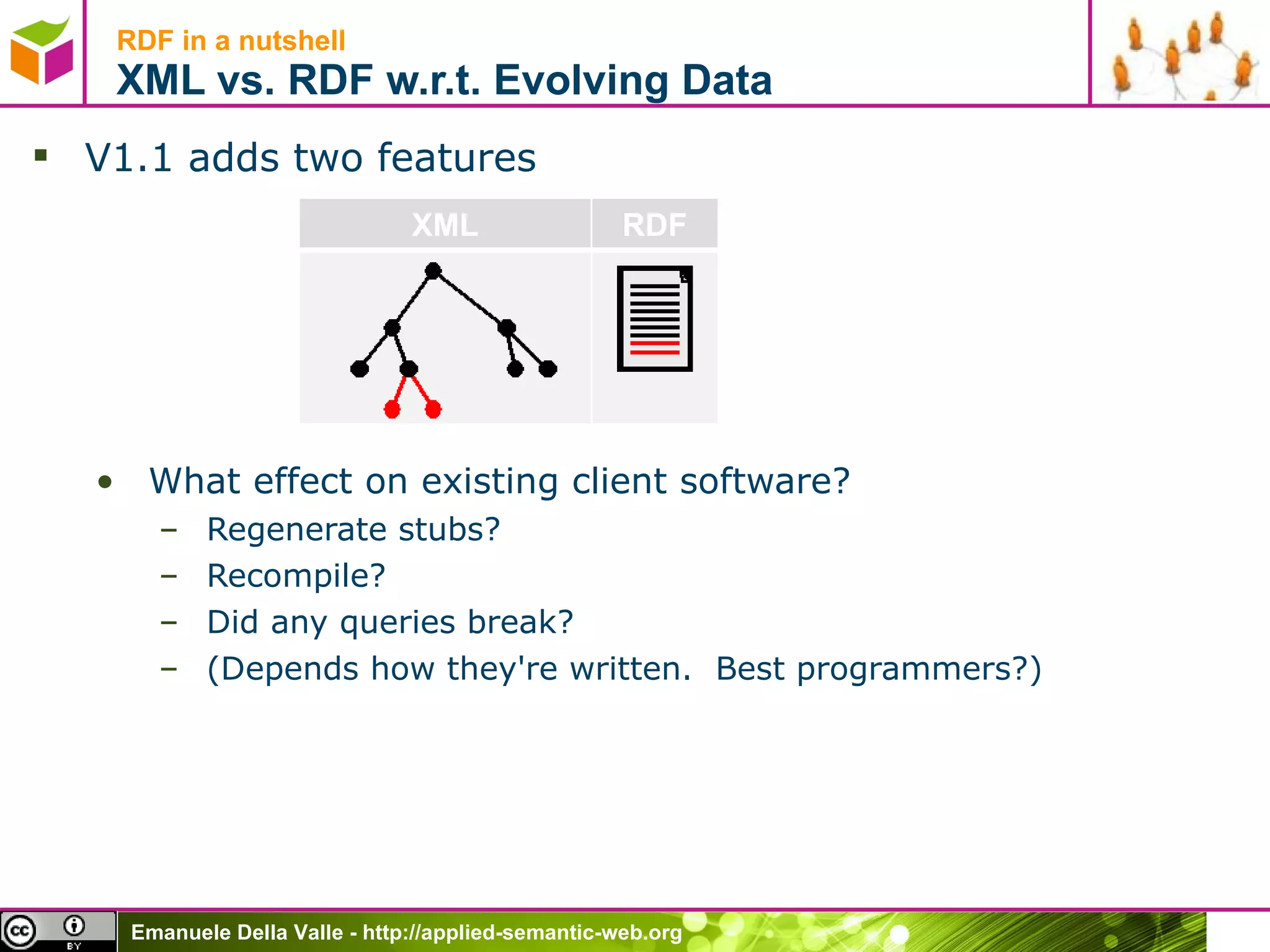 RDF in a nutshell
XML vs. RDF w.r.t. Evolving Data

▪ V1.1 adds two features

| XML | RDF |
|---|---|
| | |

• What effect on existing client software?
– Regenerate stubs?
– Recompile?
– Did any queries break?
– (Depends how they're written. Best programmers?)

cc BY
Emanuele Della Valle - http://applied-semantic-web.org